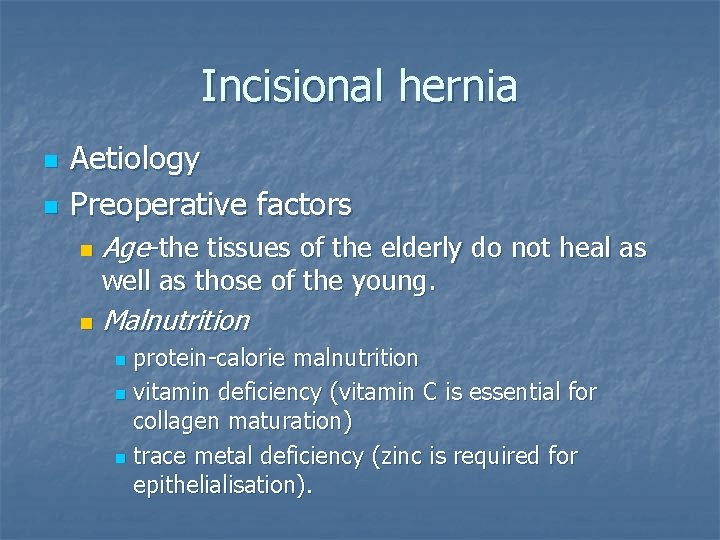 Incisional hernia

Aetiology

Preoperative factors

Age-the tissues of the elderly do not heal as well as those of the young.

Malnutrition

protein-calorie malnutrition

vitamin deficiency (vitamin C is essential for collagen maturation)

trace metal deficiency (zinc is required for epithelialisation).